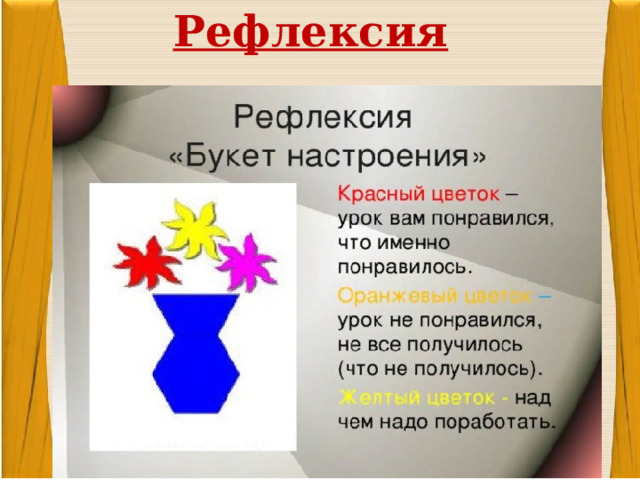 Рефлексия

Рефлексия
«Букет настроения»

Красный цветок – урок вам понравился, что именно понравилось.

Оранжевый цветок – урок не понравился, не все получилось (что не получилось).

Желтый цветок - над чем надо поработать.